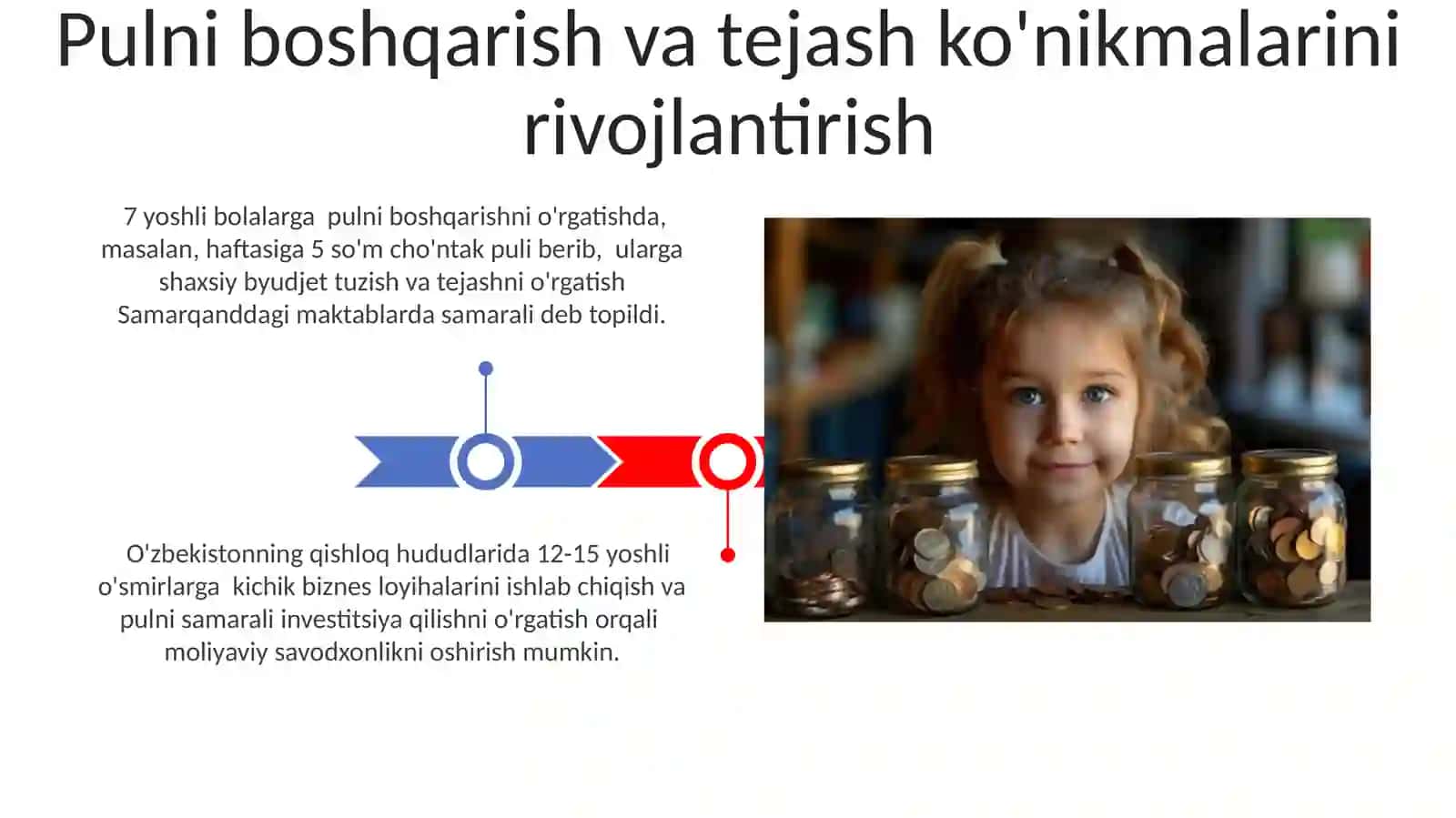 Pulni boshqarish va tejash ko'nikmalarini rivojlantirish

7 yoshli bolalarga pulni boshqarishni o'rgatishda, masalan, haftasiga 5 so'm cho'ntak puli berib, ularga shaxsiy byudjet tuzish va tejashni o'rgatish Samarqanddagi maktablarda samarali deb topildi.

O'zbekistonning qishloq hududlarida 12-15 yoshli o'smirlarga kichik biznes loyihalarini ishlab chiqish va pulni samarali investitsiya qilishni o'rgatish orqali moliyaviy savodxonlikni oshirish mumkin.